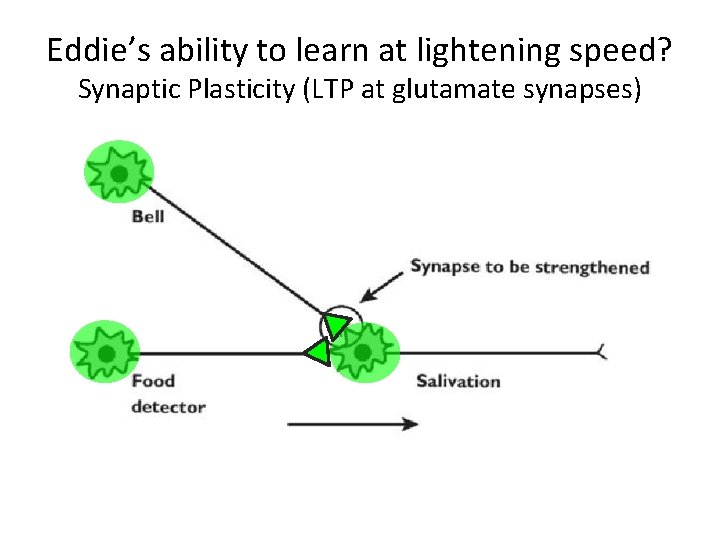 Eddie's ability to learn at lightening speed?
Synaptic Plasticity (LTP at glutamate synapses)

Bell

Synapse to be strengthened

Food
detector

Salivation